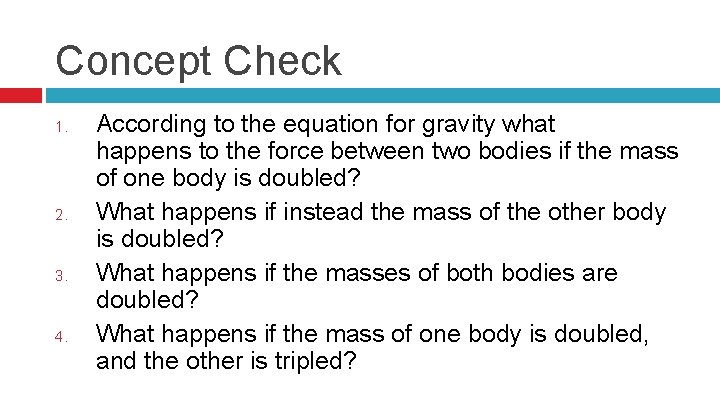 Concept Check

1. According to the equation for gravity what happens to the force between two bodies if the mass of one body is doubled?
2. What happens if instead the mass of the other body is doubled?
3. What happens if the masses of both bodies are doubled?
4. What happens if the mass of one body is doubled, and the other is tripled?